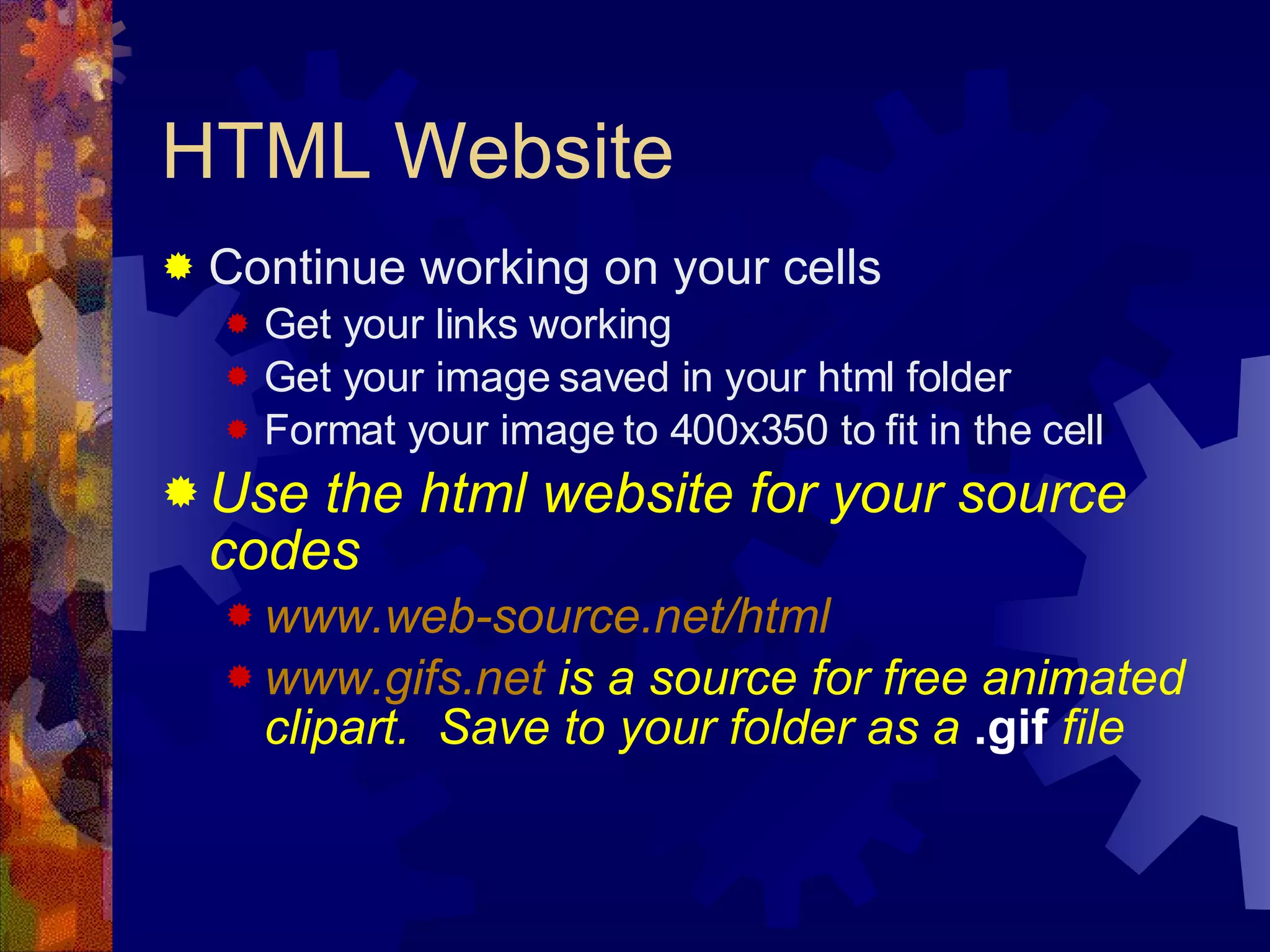 HTML Website

Continue working on your cells

Get your links working

Get your image saved in your html folder

Format your image to 400x350 to fit in the cell

Use the html website for your source codes

www.web-source.net/html

www.gifs.net is a source for free animated clipart. Save to your folder as a .gif file